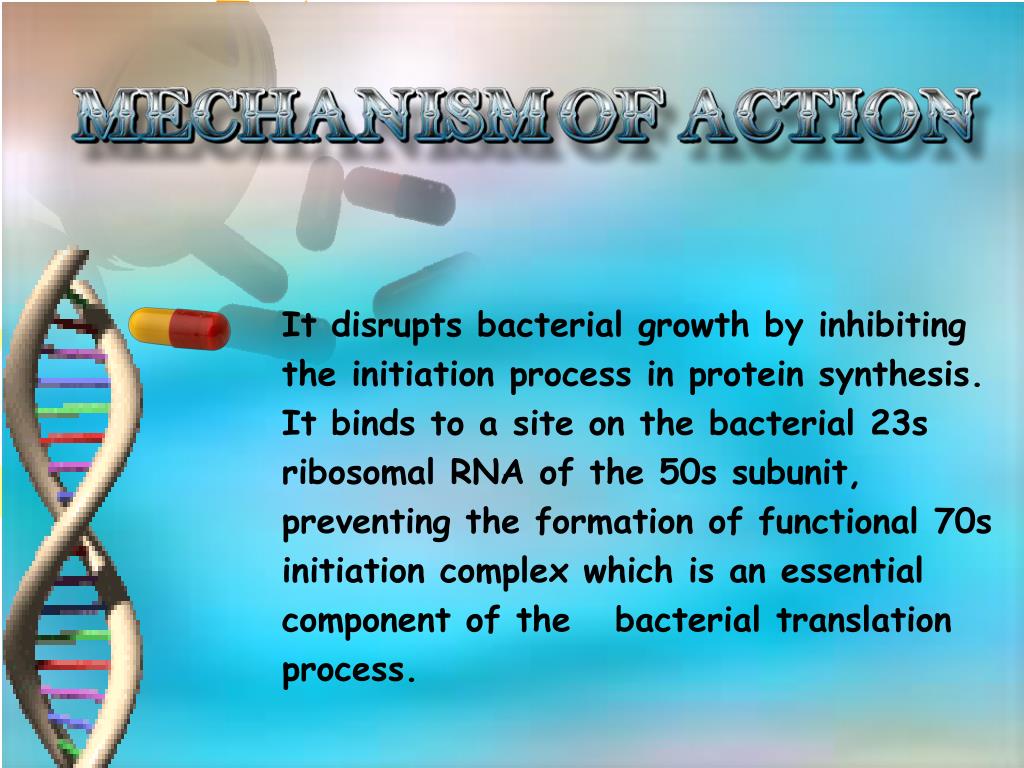 MECHANISM OF ACTION

It disrupts bacterial growth by inhibiting the initiation process in protein synthesis. It binds to a site on the bacterial 23s ribosomal RNA of the 50s subunit, preventing the formation of functional 70s initiation complex which is an essential component of the bacterial translation process.